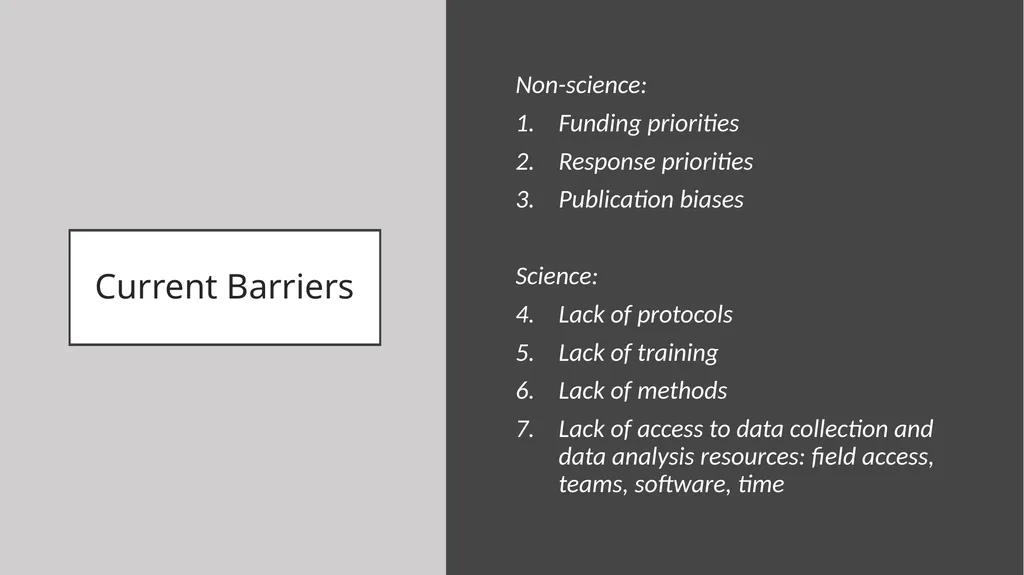 Current Barriers

Non-science:
1. Funding priorities
2. Response priorities
3. Publication biases

Science:
4. Lack of protocols
5. Lack of training
6. Lack of methods
7. Lack of access to data collection and data analysis resources: field access, teams, software, time